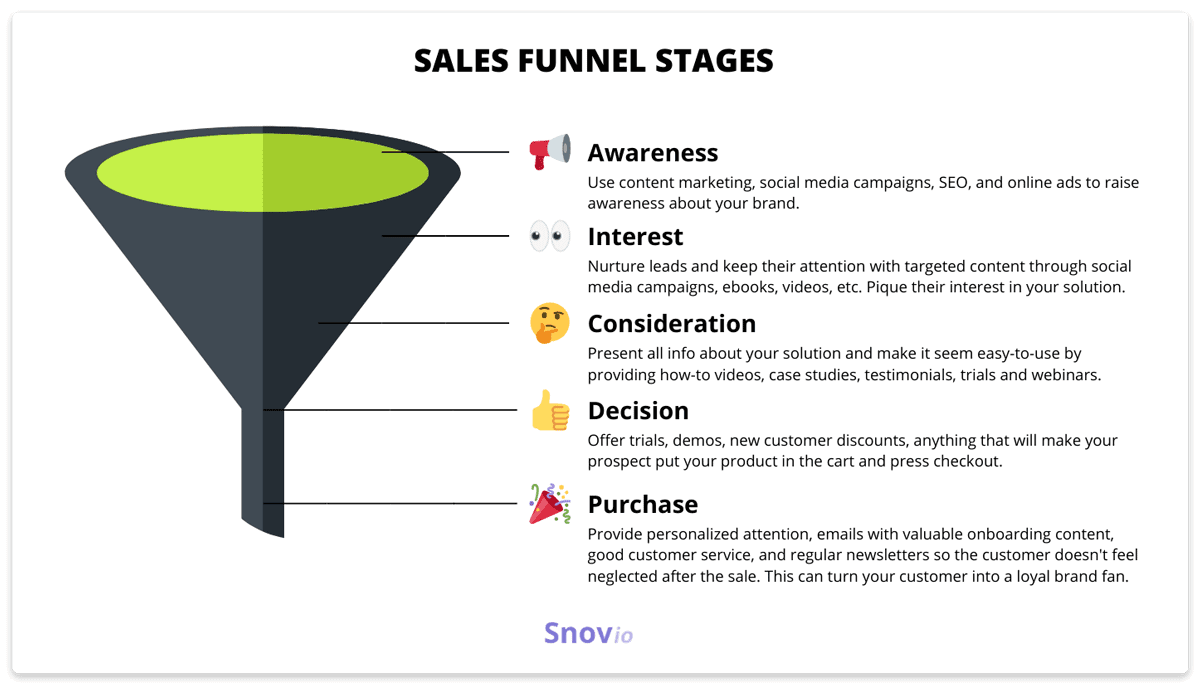 SALES FUNNEL STAGES

Awareness

Use content marketing, social media campaigns, SEO, and online ads to raise awareness about your brand.

Interest

Nurture leads and keep their attention with targeted content through social media campaigns, ebooks, videos, etc. Pique their interest in your solution.

Consideration

Present all info about your solution and make it seem easy-to-use by providing how-to videos, case studies, testimonials, trials and webinars.

Decision

Offer trials, demos, new customer discounts, anything that will make your prospect put your product in the cart and press checkout.

Purchase

Provide personalized attention, emails with valuable onboarding content, good customer service, and regular newsletters so the customer doesn't feel neglected after the sale. This can turn your customer into a loyal brand fan.

Snovio